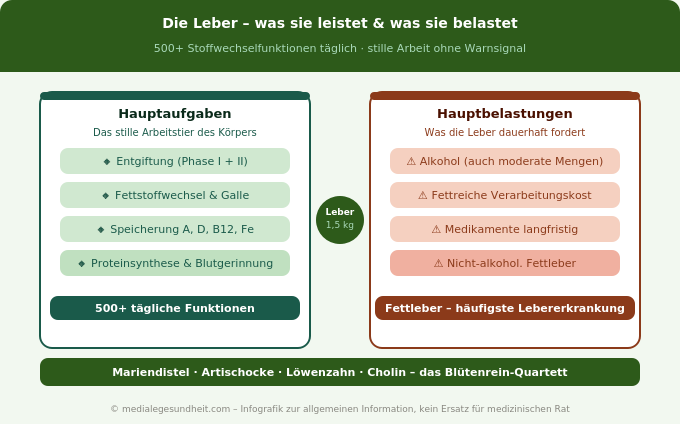 Die Leber – was sie leistet & was sie belastet

500+ Stoffwechselfunktionen täglich · stille Arbeit ohne Warnsignal

Hauptaufgaben

Das stille Arbeitstier des Körpers

◆ Entgiftung (Phase I + II)

◆ Fettstoffwechsel & Galle

◆ Speicherung A, D, B12, Fe

◆ Proteinsynthese & Blutgerinnung

500+ tägliche Funktionen

Leber
1,5 kg

Hauptbelastungen

Was die Leber dauerhaft fordert

⚠ Alkohol (auch moderate Mengen)

⚠ Fettreiche Verarbeitungskost

⚠ Medikamente langfristig

⚠ Nicht-alkohol. Fettleber

Fettleber – häufigste Lebererkrankung

Mariendistel · Artischocke · Löwenzahn · Cholin – das Blütenrein-Quartett

© medialegesundheit.com – Infografik zur allgemeinen Information, kein Ersatz für medizinischen Rat